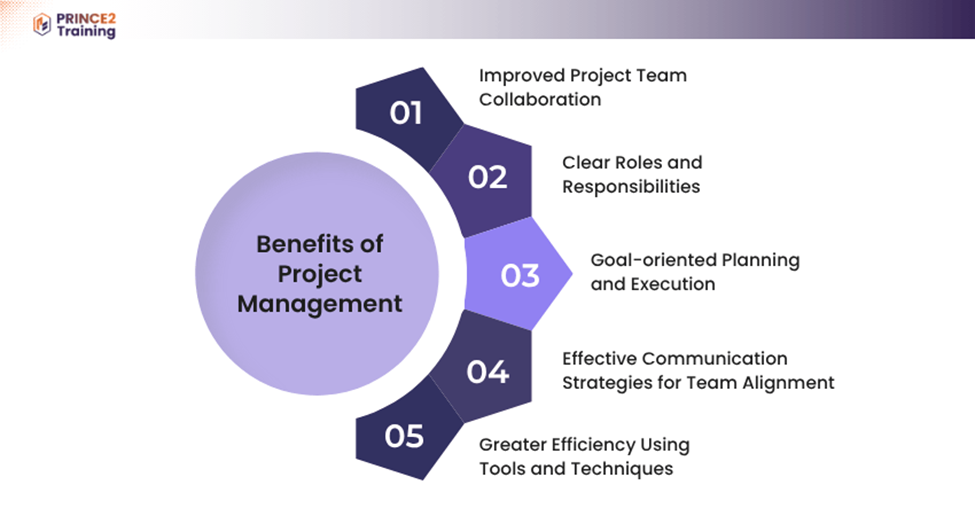 PRINCE2 Training

Benefits of Project Management

01

Improved Project Team Collaboration

02

Clear Roles and Responsibilities

03

Goal-oriented Planning and Execution

04

Effective Communication Strategies for Team Alignment

05

Greater Efficiency Using Tools and Techniques